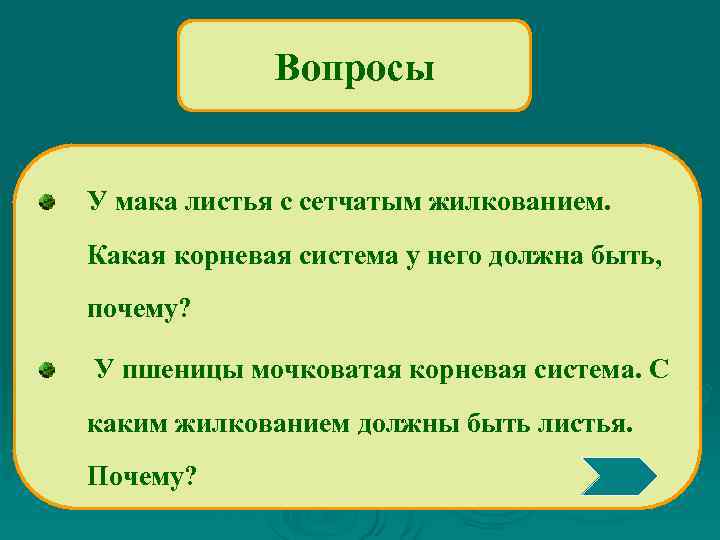 Вопросы

У мака листья с сетчатым жилкованием. Какая корневая система у него должна быть, почему?

У пшеницы мочковатая корневая система. С каким жилкованием должны быть листья. Почему?